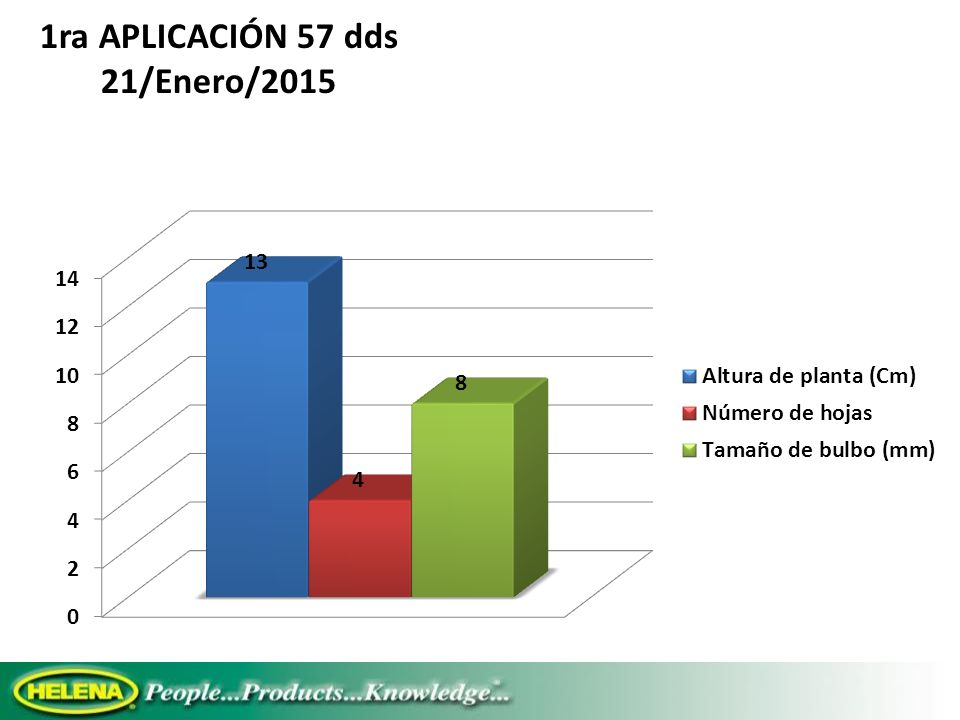 1ra APLICACIÓN 57 dds
21/Enero/2015

14
12
10
8
6
4
2
0

13
4
8

Altura de planta (Cm)
Número de hojas
Tamaño de bulbo (mm)

HELENA People...Products...Knowledge...